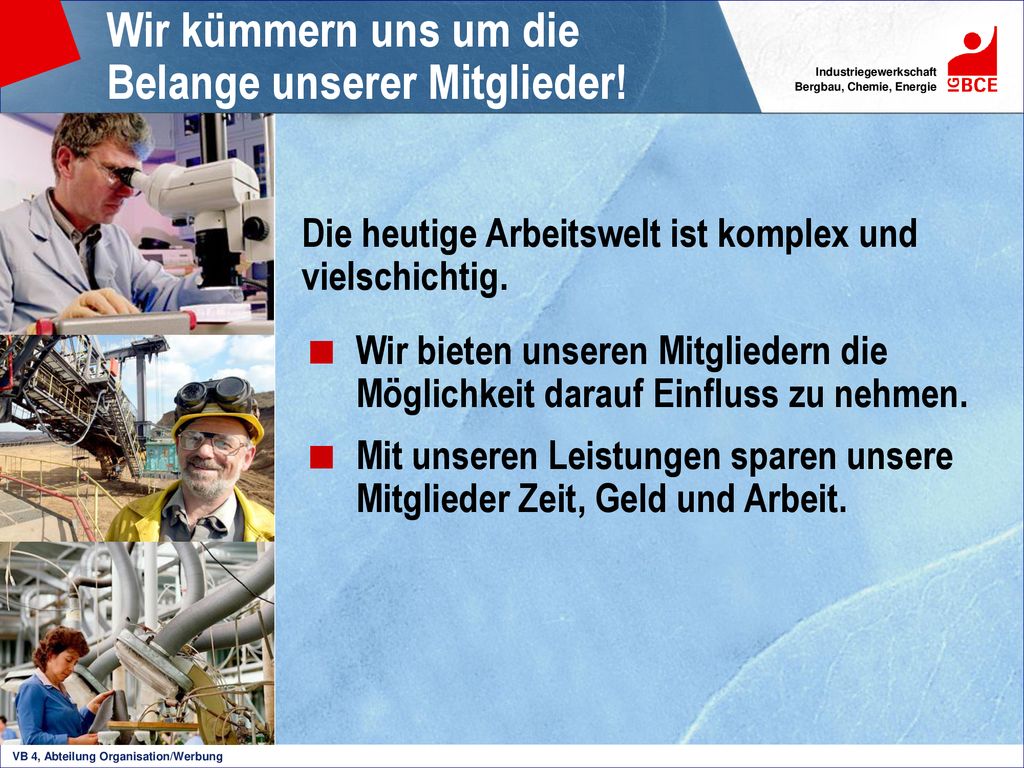 Wir kümmern uns um die Belange unserer Mitglieder!

Industriegewerkschaft Bergbau, Chemie, Energie

IG BCE

Die heutige Arbeitswelt ist komplex und vielschichtig.

Wir bieten unseren Mitgliedern die Möglichkeit darauf Einfluss zu nehmen.

Mit unseren Leistungen sparen unsere Mitglieder Zeit, Geld und Arbeit.

VB 4, Abteilung Organisation/Werbung